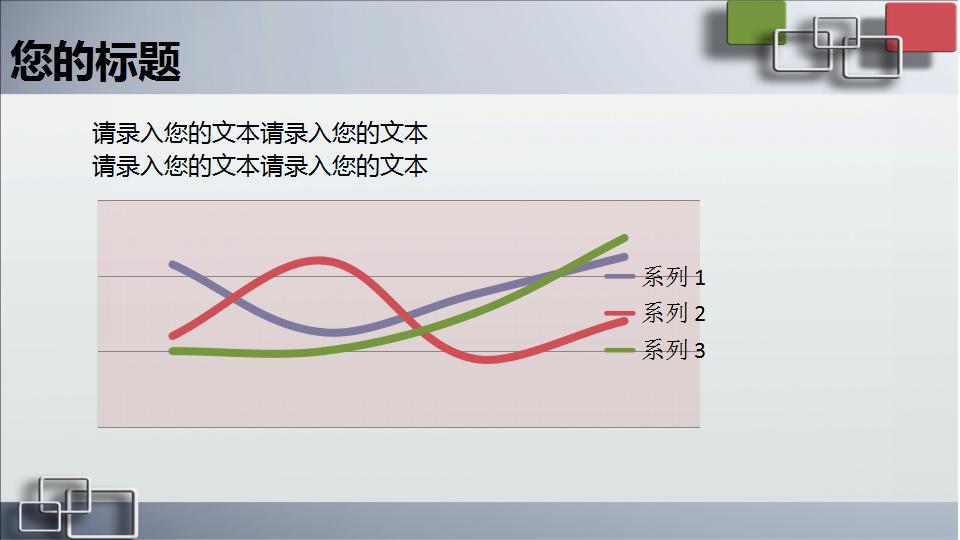 您的标题

请录入您的文本请录入您的文本
请录入您的文本请录入您的文本

系列 1
系列 2
系列 3